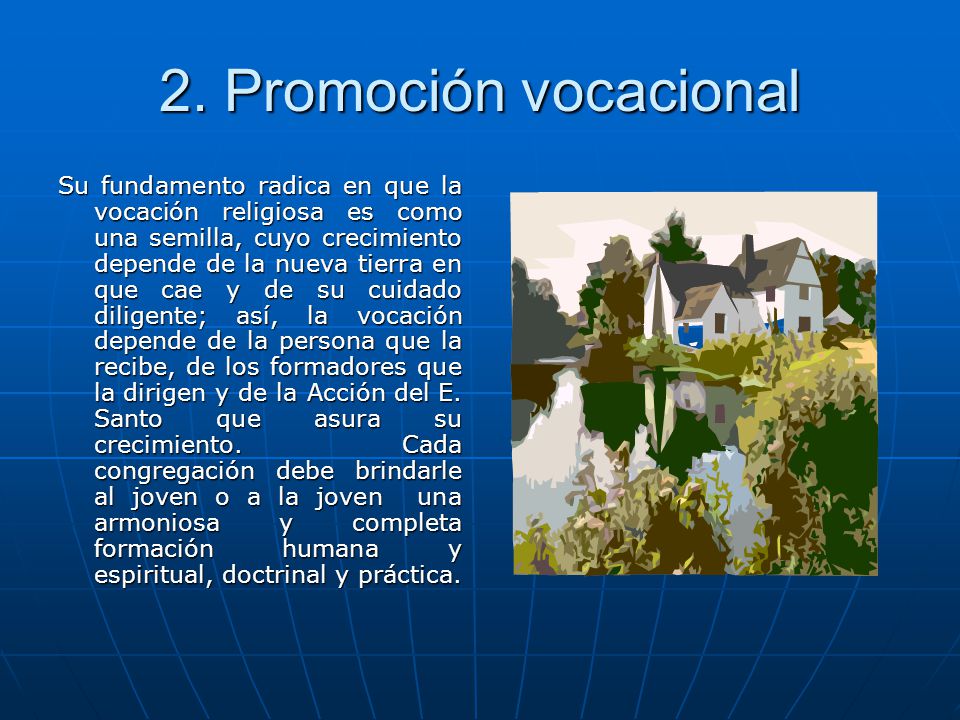 2. Promoción vocacional

Su fundamento radica en que la vocación religiosa es como una semilla, cuyo crecimiento depende de la nueva tierra en que cae y de su cuidado diligente; así, la vocación depende de la persona que la recibe, de los formadores que la dirigen y de la Acción del E. Santo que asura su crecimiento. Cada congregación debe brindarle al joven o a la joven una armoniosa y completa formación humana y espiritual, doctrinal y práctica.